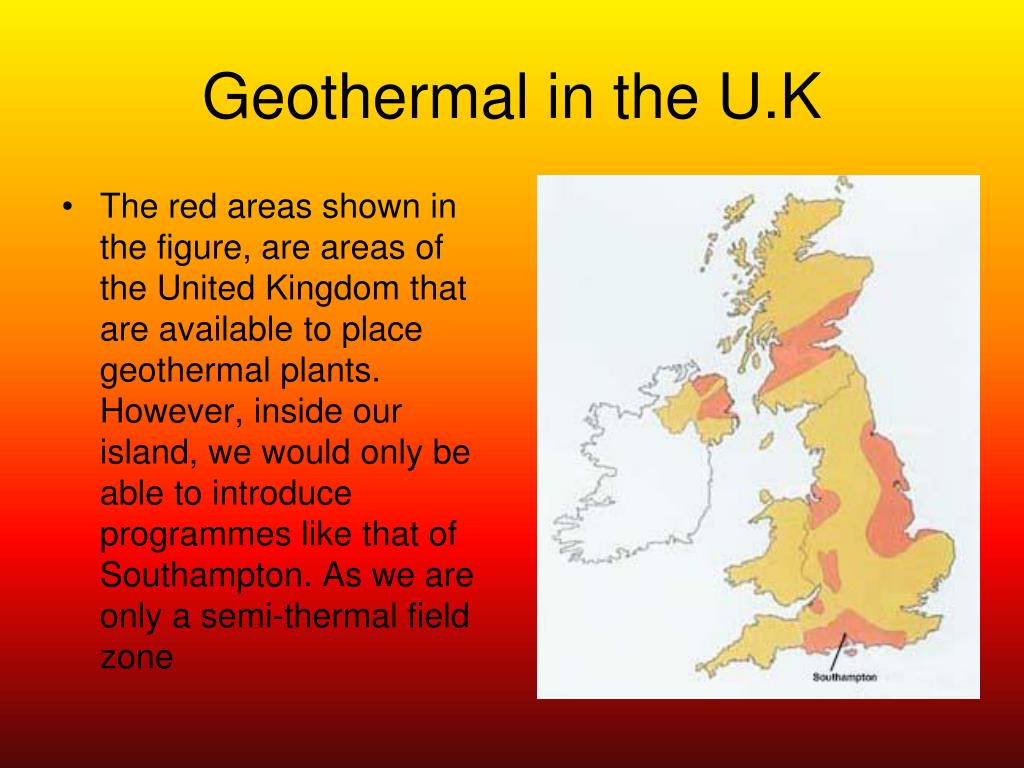 Geothermal in the U.K

• The red areas shown in the figure, are areas of the United Kingdom that are available to place geothermal plants. However, inside our island, we would only be able to introduce programmes like that of Southampton. As we are only a semi-thermal field zone

Southampton